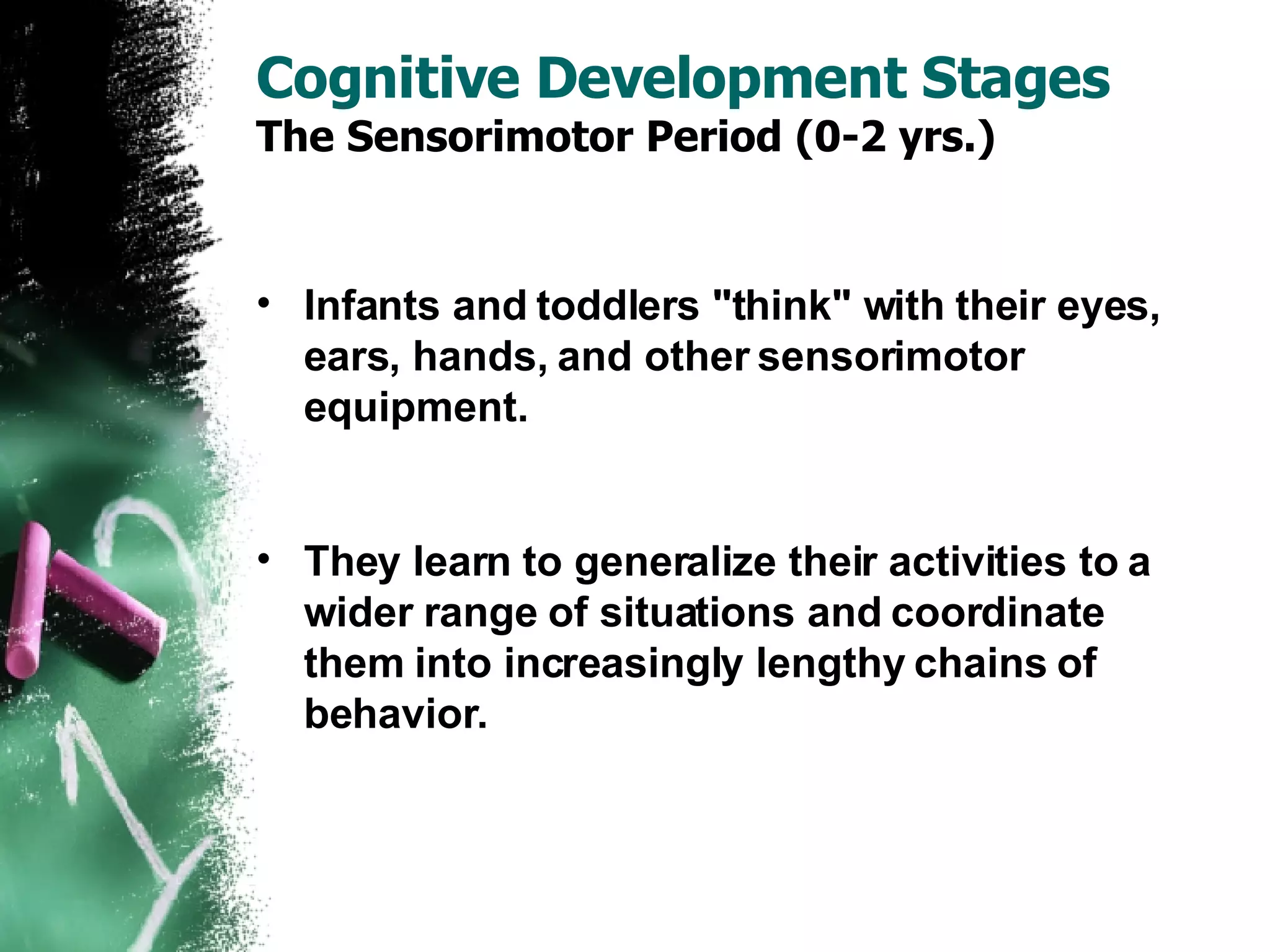 Cognitive Development Stages
The Sensorimotor Period (0-2 yrs.)

• Infants and toddlers "think" with their eyes, ears, hands, and other sensorimotor equipment.

• They learn to generalize their activities to a wider range of situations and coordinate them into increasingly lengthy chains of behavior.